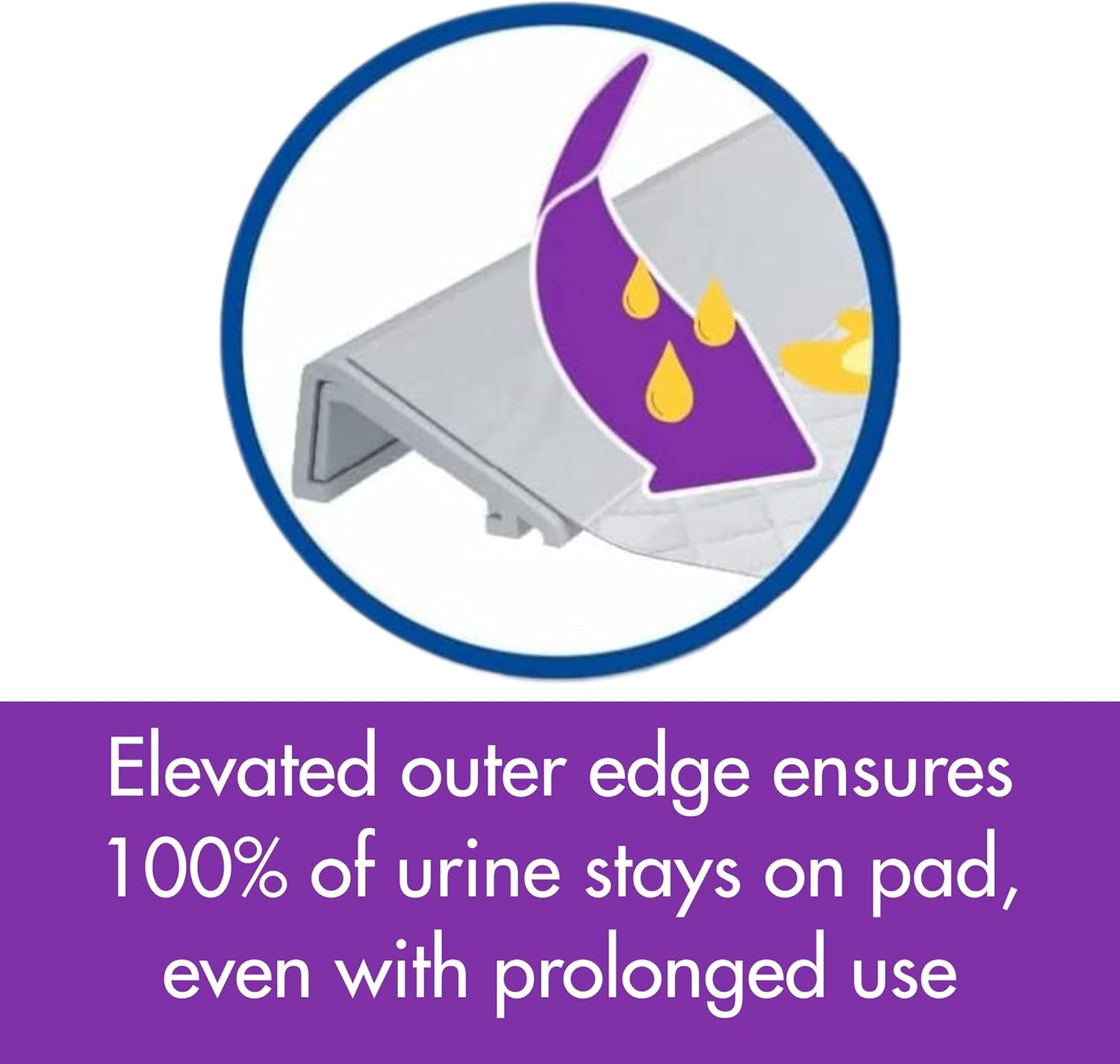 Elevated outer edge ensures 100% of urine stays on pad, even with prolonged use